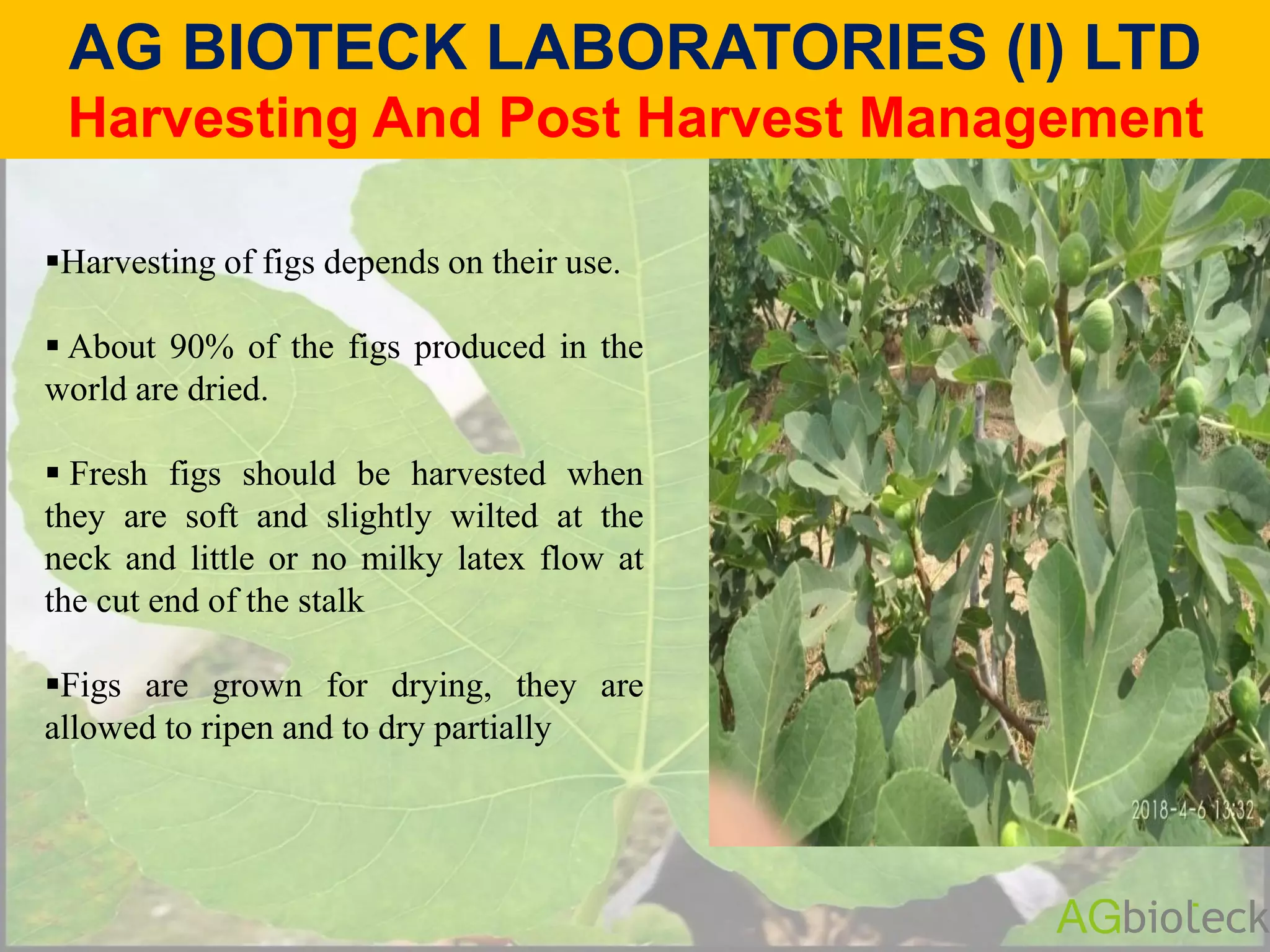 AG BIOTECK LABORATORIES (I) LTD
Harvesting And Post Harvest Management

▪Harvesting of figs depends on their use.

▪ About 90% of the figs produced in the world are dried.

▪ Fresh figs should be harvested when they are soft and slightly wilted at the neck and little or no milky latex flow at the cut end of the stalk

▪Figs are grown for drying, they are allowed to ripen and to dry partially

2018-4-6 13:32

AGbioteck